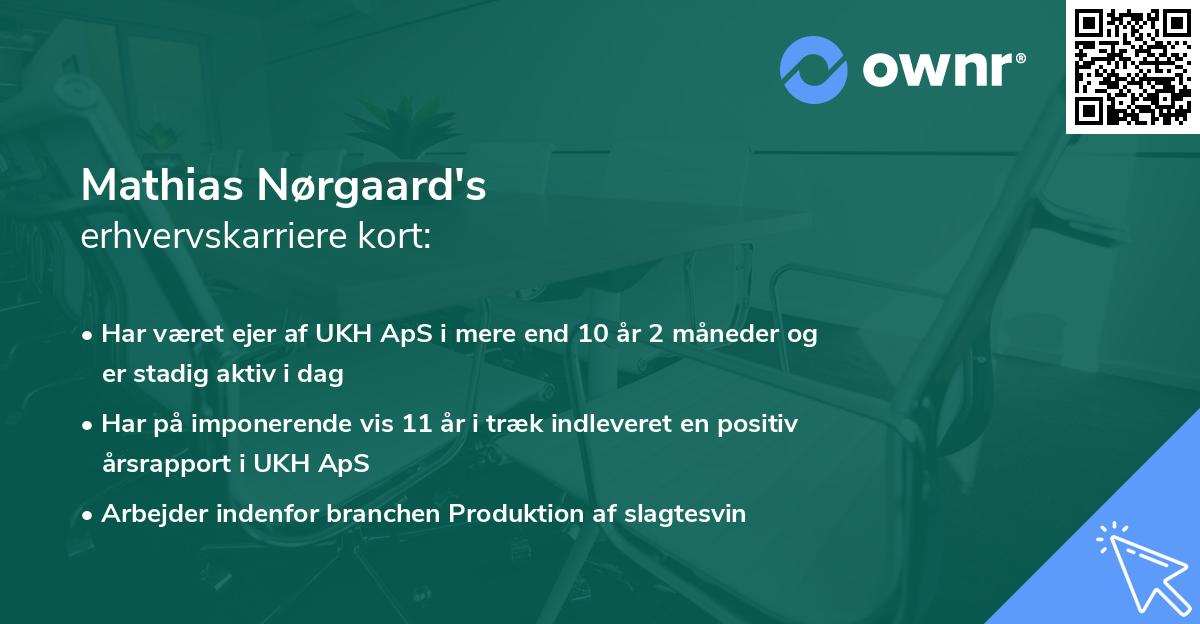 ownr®

Mathias Nørgaard's
erhvervskarriere kort:

• Har været ejer af UKH ApS i mere end 10 år 2 måneder og er stadig aktiv i dag

• Har på imponerende vis 11 år i træk indleveret en positiv årsrapport i UKH ApS

• Arbejder indenfor branchen Produktion af slagtesvin